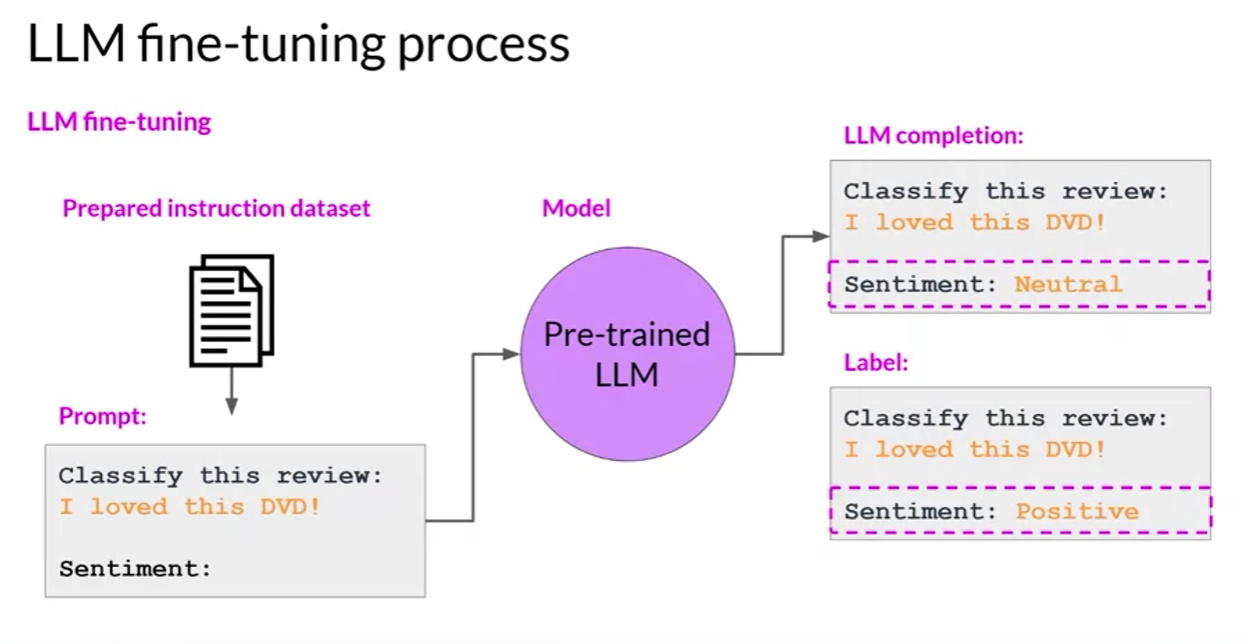 LLM fine-tuning process

LLM fine-tuning

Prepared instruction dataset

Prompt:

Classify this review:
I loved this DVD!

Sentiment:

Model

Pre-trained LLM

LLM completion:

Classify this review:
I loved this DVD!

Sentiment: Neutral

Label:

Classify this review:
I loved this DVD!

Sentiment: Positive